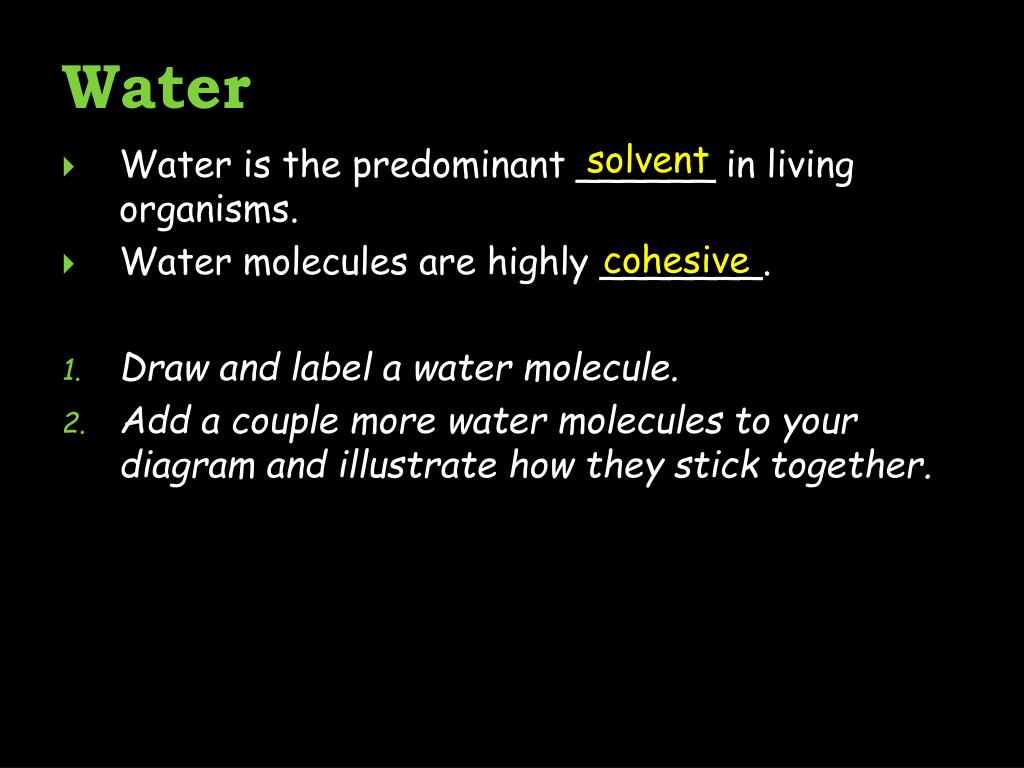 Water

Water is the predominant solvent in living organisms.

Water molecules are highly cohesive.

1. Draw and label a water molecule.

2. Add a couple more water molecules to your diagram and illustrate how they stick together.